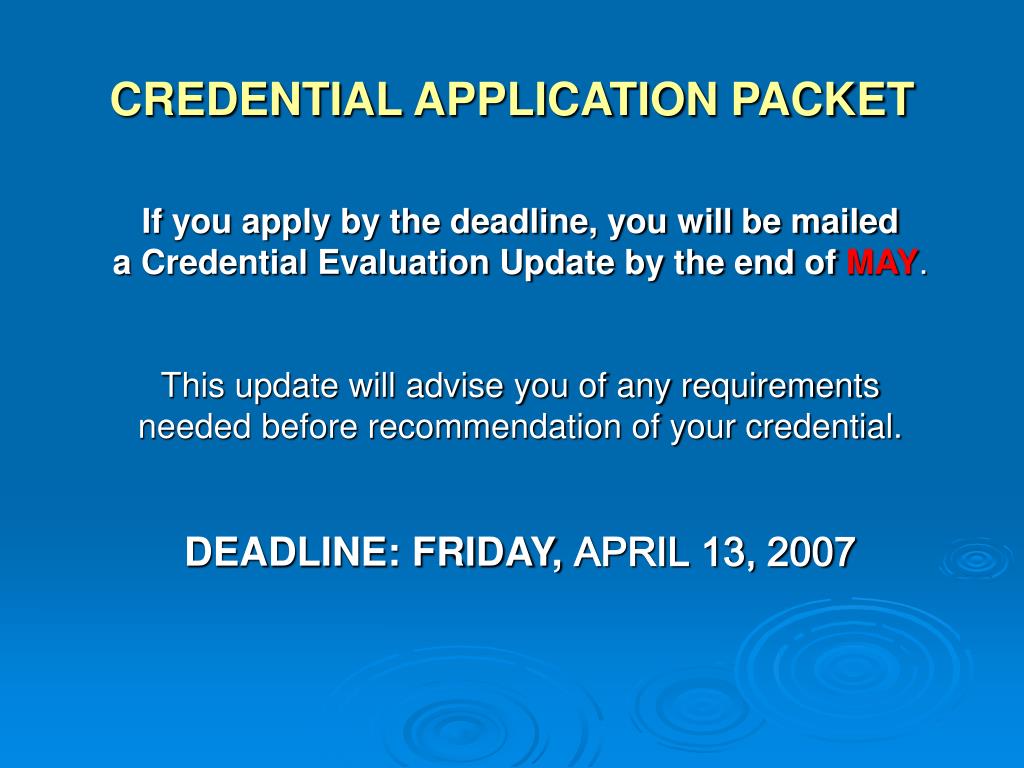 CREDENTIAL APPLICATION PACKET

If you apply by the deadline, you will be mailed a Credential Evaluation Update by the end of MAY.

This update will advise you of any requirements needed before recommendation of your credential.

DEADLINE: FRIDAY, APRIL 13, 2007